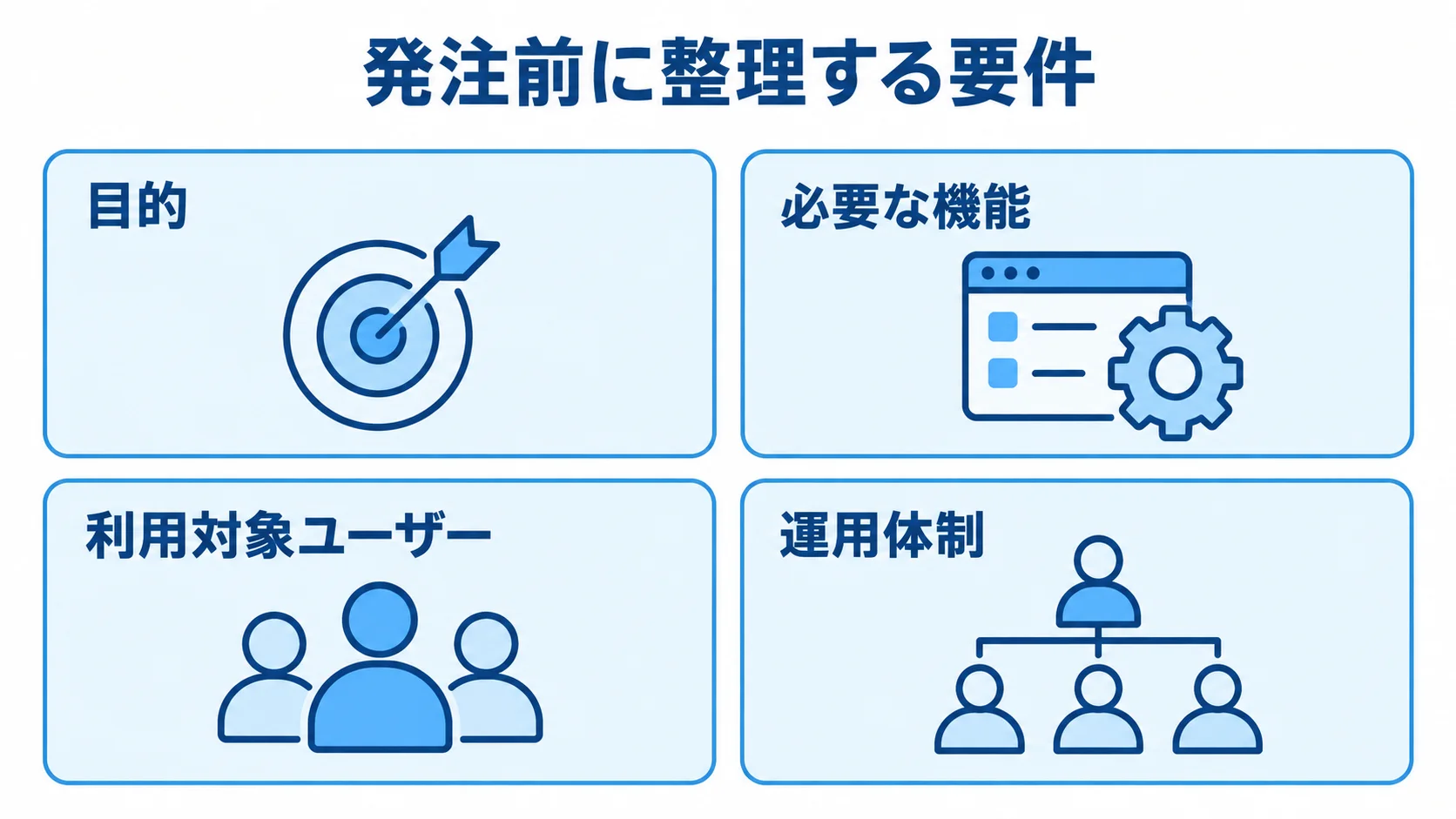 発注前に整理する要件

目的

必要な機能

利用対象ユーザー

運用体制